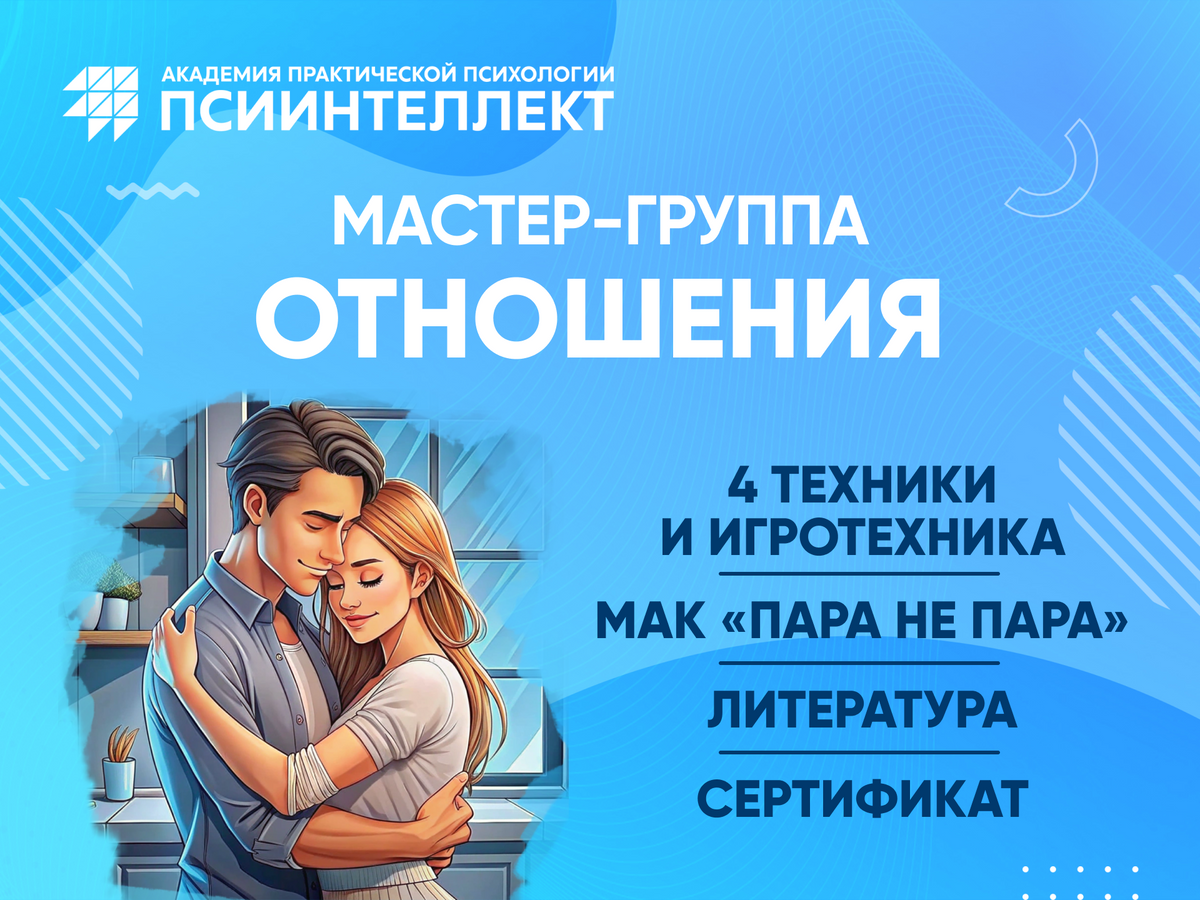 АКАДЕМИЯ ПРАКТИЧЕСКОЙ ПСИХОЛОГИИ
ПСИИНТЕЛЛЕКТ

МАСТЕР-ГРУППА
ОТНОШЕНИЯ

4 ТЕХНИКИ
И ИГРОТЕХНИКА

МАК «ПАРА НЕ ПАРА»

ЛИТЕРАТУРА

СЕРТИФИКАТ